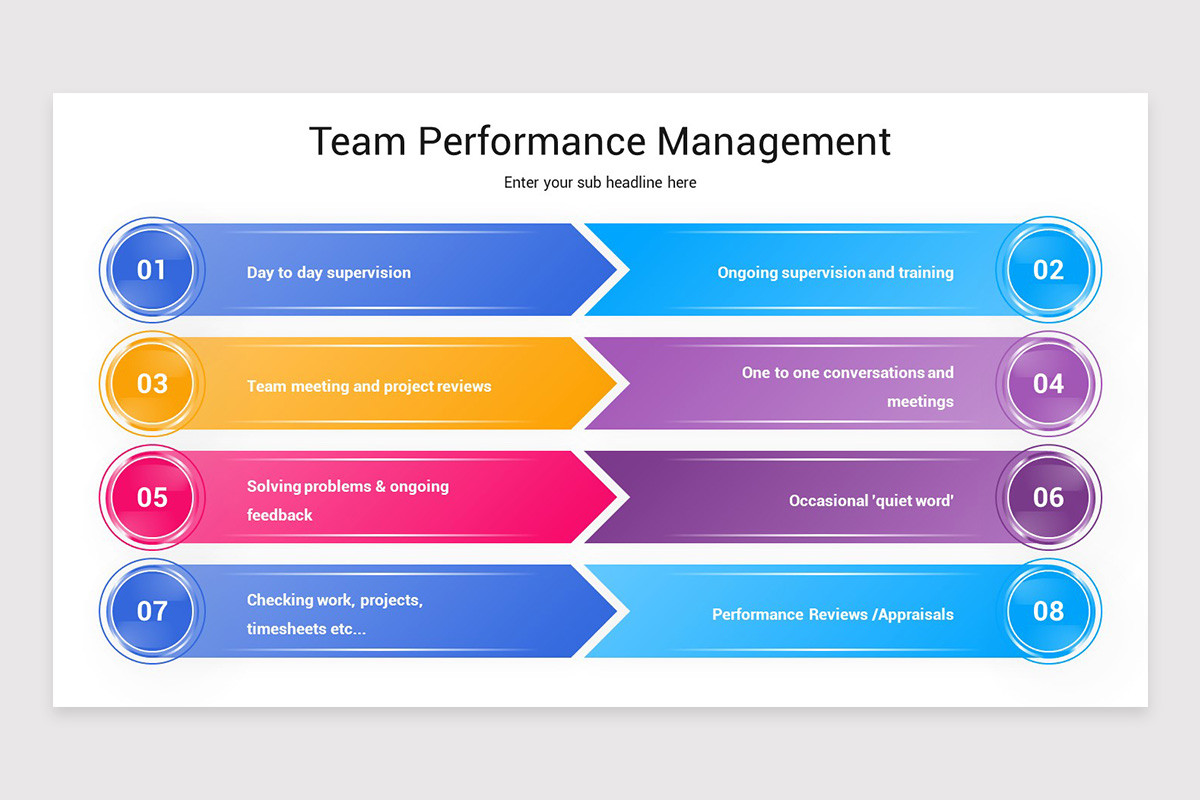 Team Performance Management

Enter your sub headline here

01 Day to day supervision

Ongoing supervision and training 02

03 Team meeting and project reviews

One to one conversations and meetings 04

05 Solving problems & ongoing feedback

Occasional 'quiet word' 06

07 Checking work, projects, timesheets etc...

Performance Reviews /Appraisals 08